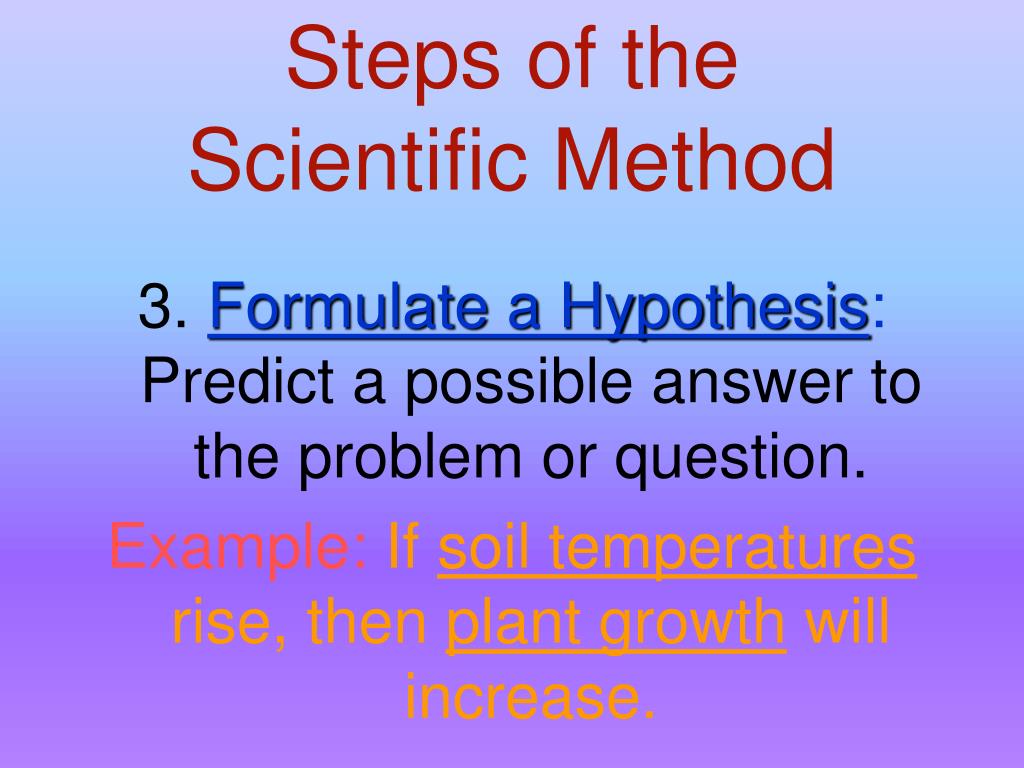 Steps of the Scientific Method

3. Formulate a Hypothesis: Predict a possible answer to the problem or question.

Example: If soil temperatures rise, then plant growth will increase.